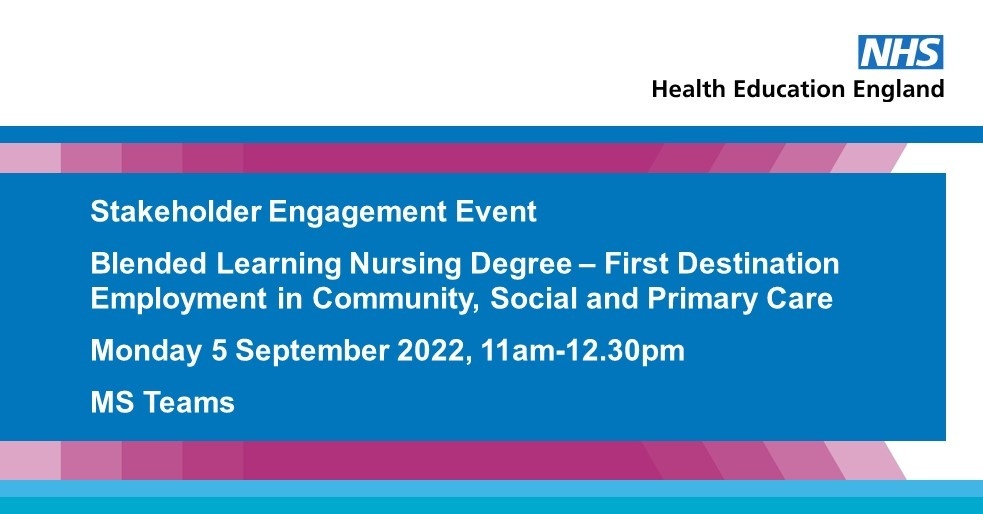 NHS
Health Education England

Stakeholder Engagement Event

Blended Learning Nursing Degree – First Destination Employment in Community, Social and Primary Care

Monday 5 September 2022, 11am-12.30pm

MS Teams